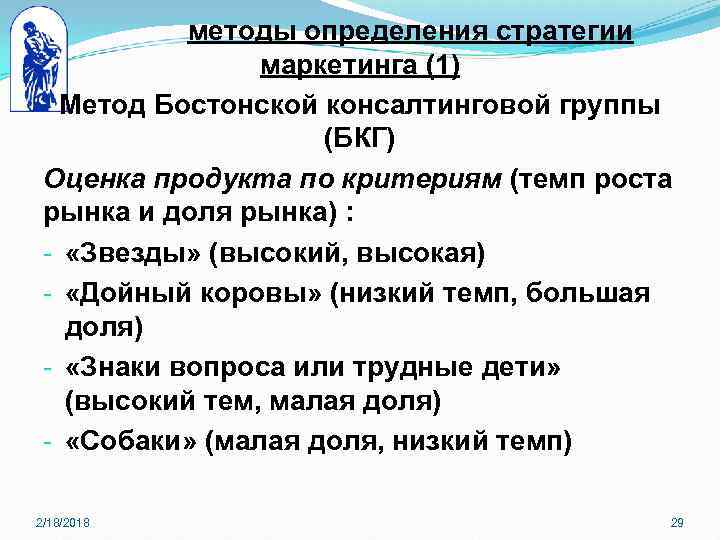 методы определения стратегии маркетинга (1)

Метод Бостонской консалтинговой группы (БКГ)

Оценка продукта по критериям (темп роста рынка и доля рынка) :

- «Звезды» (высокий, высокая)
- «Дойный коровы» (низкий темп, большая доля)
- «Знаки вопроса или трудные дети» (высокий тем, малая доля)
- «Собаки» (малая доля, низкий темп)

2/18/2018

29